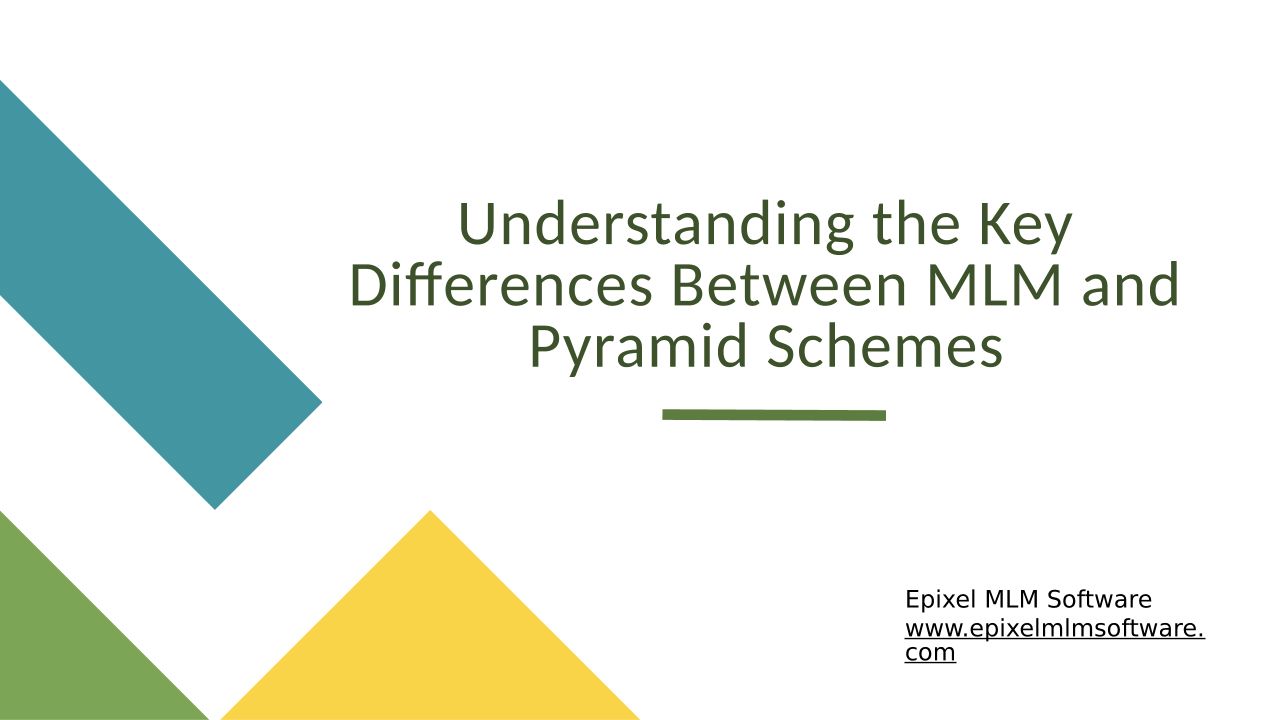 Understanding the Key Differences Between MLM and Pyramid Schemes

Epixel MLM Software
www.epixelmlmsoftware.com